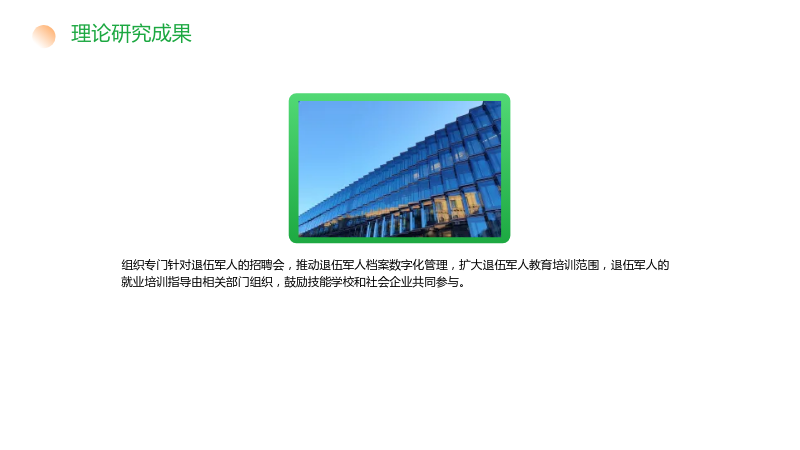 理论研究成果

组织专门针对退伍军人的招聘会，推动退伍军人档案数字化管理，扩大退伍军人教育培训范围，退伍军人的就业培训指导由相关部门组织，鼓励技能学校和社会企业共同参与。